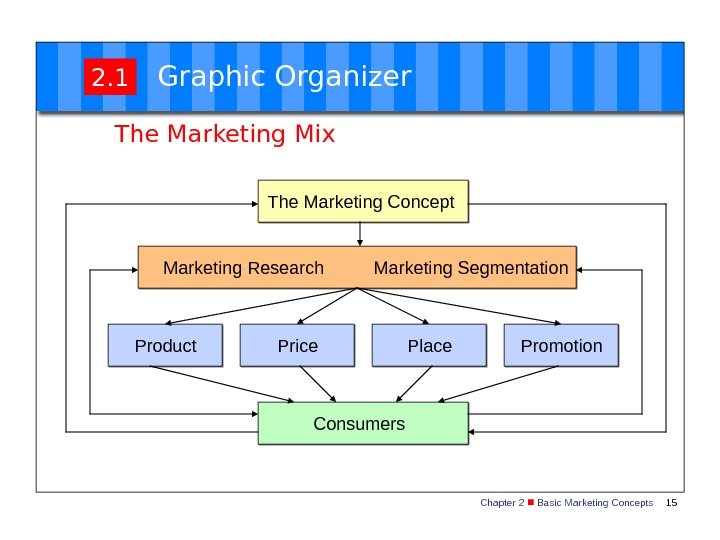 2.1 Graphic Organizer

The Marketing Mix

The Marketing Concept

Marketing Research Marketing Segmentation

Product

Price

Place

Promotion

Consumers

Chapter 2 ■ Basic Marketing Concepts 15